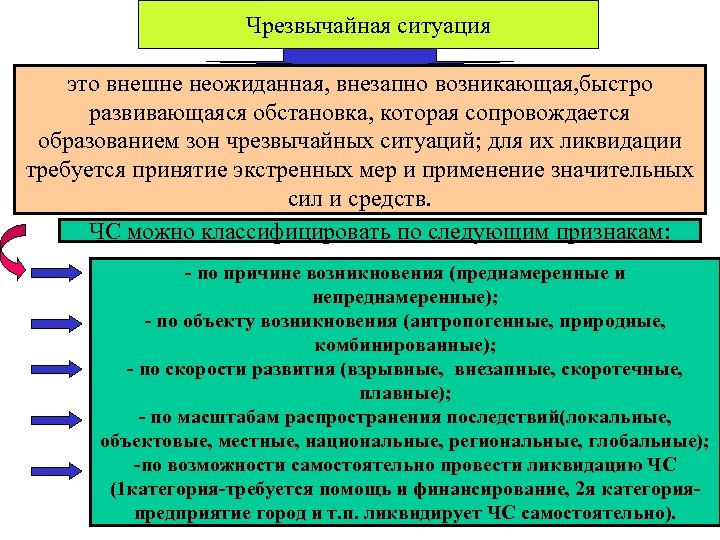 Чрезвычайная ситуация

это внешне неожиданная, внезапно возникающая,быстро развивающаяся обстановка, которая сопровождается образованием зон чрезвычайных ситуаций; для их ликвидации требуется принятие экстренных мер и применение значительных сил и средств.

ЧС можно классифицировать по следующим признакам:

- по причине возникновения (преднамеренные и непреднамеренные);
- по объекту возникновения (антропогенные, природные, комбинированные);
- по скорости развития (взрывные, внезапные, скоротечные, плавные);
- по масштабам распространения последствий(локальные, объектовые, местные, национальные, региональные, глобальные);
-по возможности самостоятельно провести ликвидацию ЧС (1категория-требуется помощь и финансирование, 2я категория-предприятие город и т.п. ликвидирует ЧС самостоятельно).